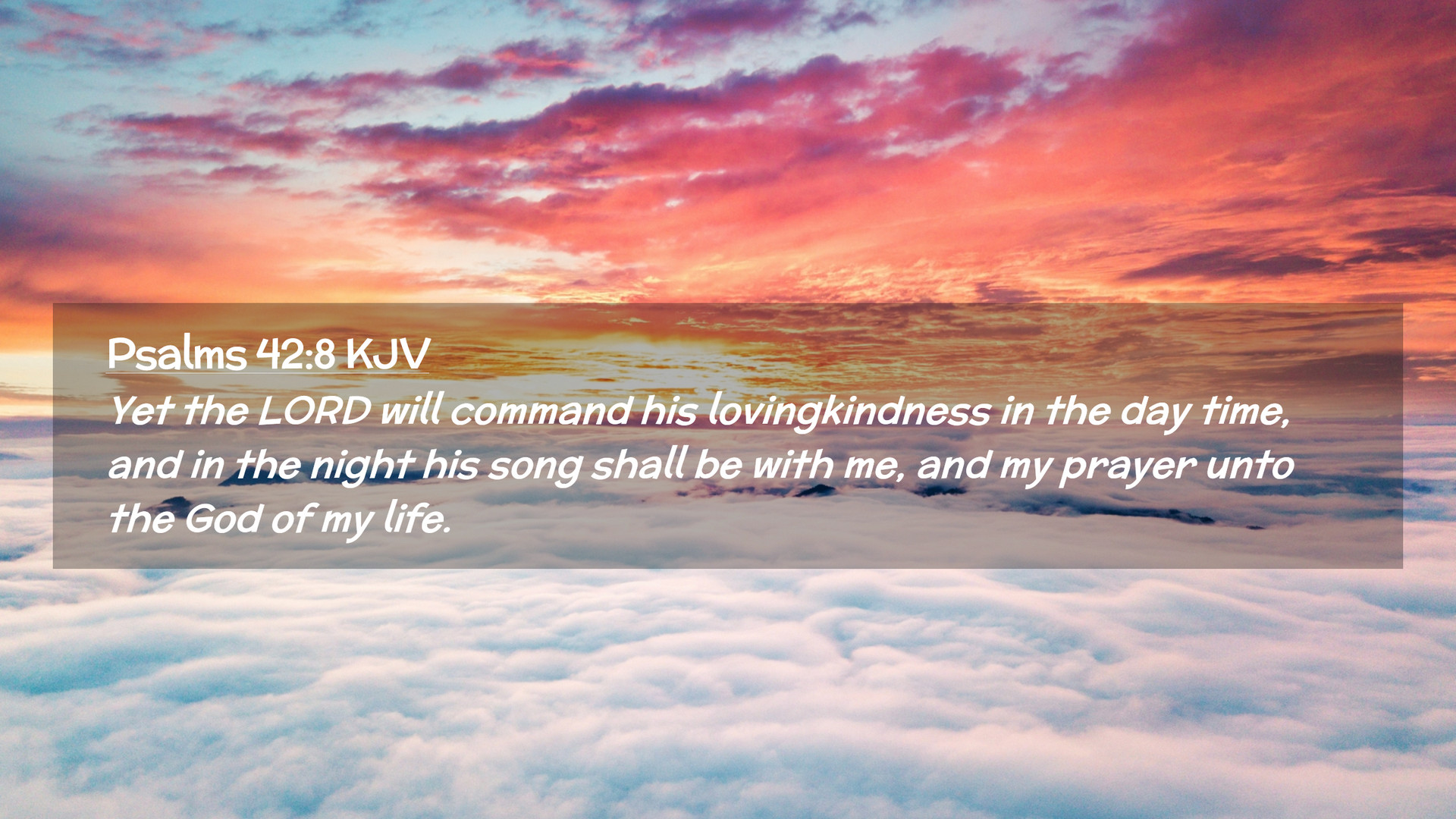 Psalms 42:8 KJV

Yet the LORD will command his lovingkindness in the day time, and in the night his song shall be with me, and my prayer unto the God of my life.